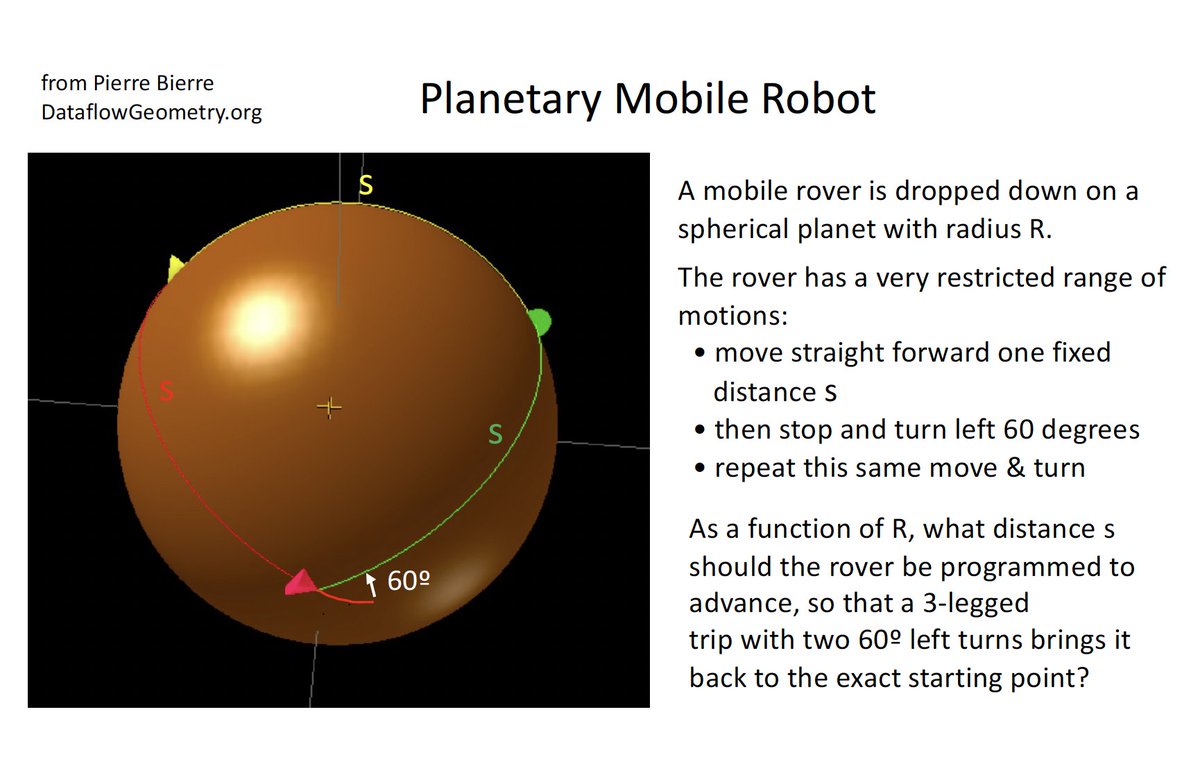 from Pierre Bierre
DataflowGeometry.org

Planetary Mobile Robot

S

S

S

60º

A mobile rover is dropped down on a spherical planet with radius R.

The rover has a very restricted range of motions:
• move straight forward one fixed distance s
• then stop and turn left 60 degrees
• repeat this same move & turn

As a function of R, what distance s should the rover be programmed to advance, so that a 3-legged trip with two 60º left turns brings it back to the exact starting point?